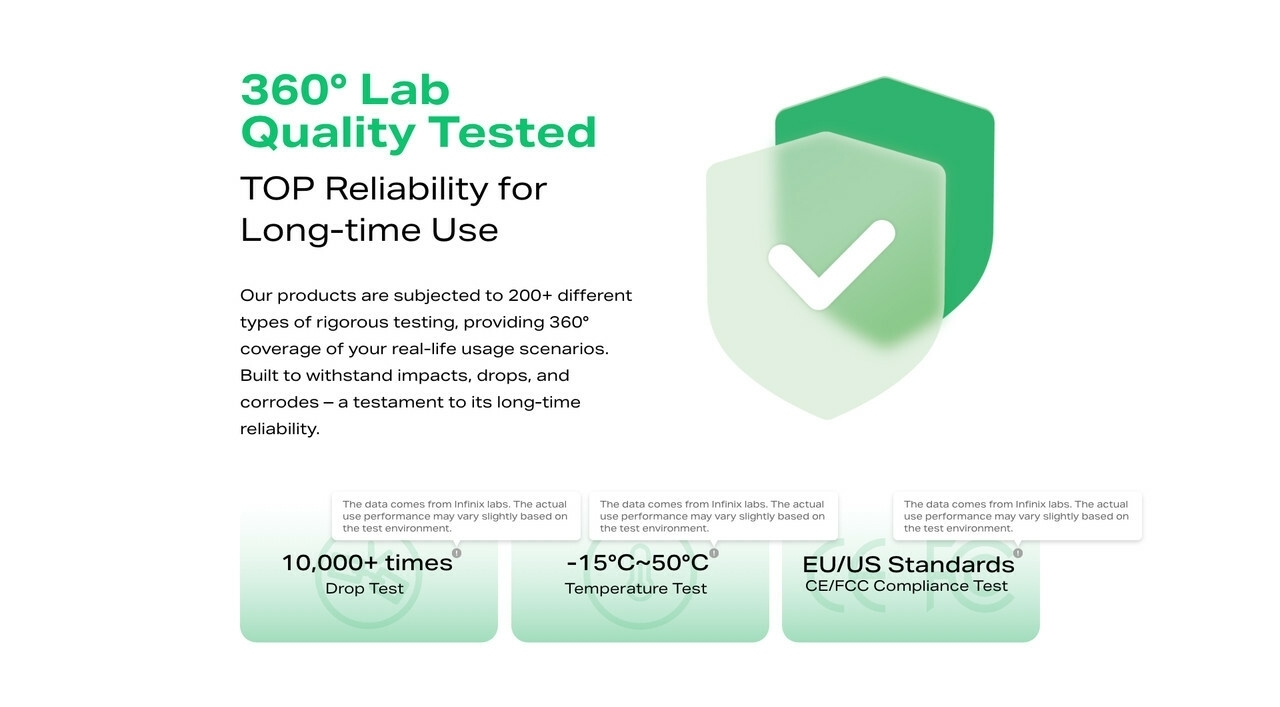 360° Lab
Quality Tested

TOP Reliability for Long-time Use

Our products are subjected to 200+ different types of rigorous testing, providing 360° coverage of your real-life usage scenarios. Built to withstand impacts, drops, and corrodes – a testament to its long-time reliability.

The data comes from Infinix labs. The actual use performance may vary slightly based on the test environment.

10,000+ times
Drop Test

The data comes from Infinix labs. The actual use performance may vary slightly based on the test environment.

-15°C~50°C
Temperature Test

The data comes from Infinix labs. The actual use performance may vary slightly based on the test environment.

EU/US Standards
CE/FCC Compliance Test